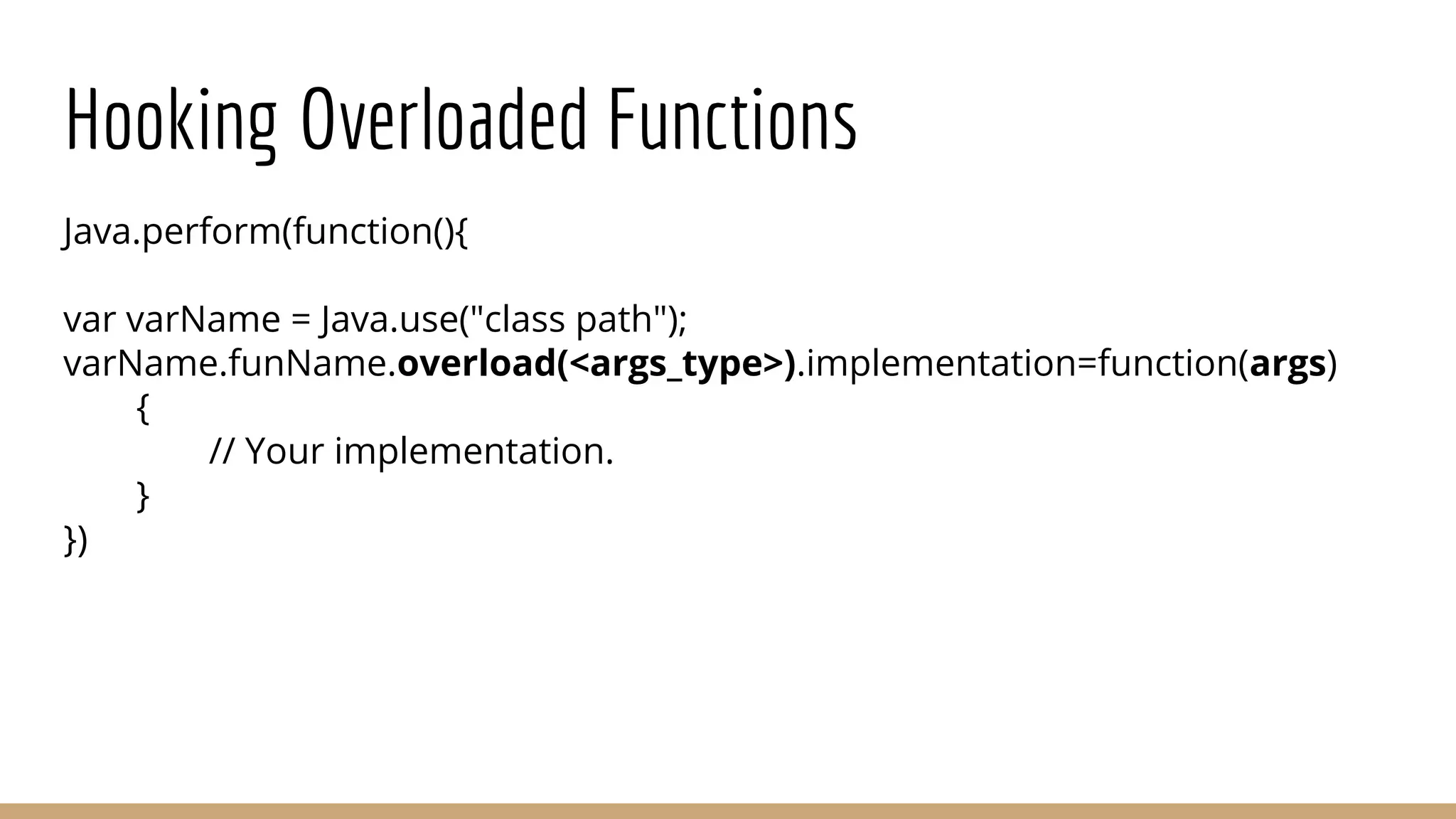 Hooking Overloaded Functions

Java.perform(function(){

var varName = Java.use("class path");
varName.funName.overload(<args_type>).implementation=function(args)
{
// Your implementation.
}
})